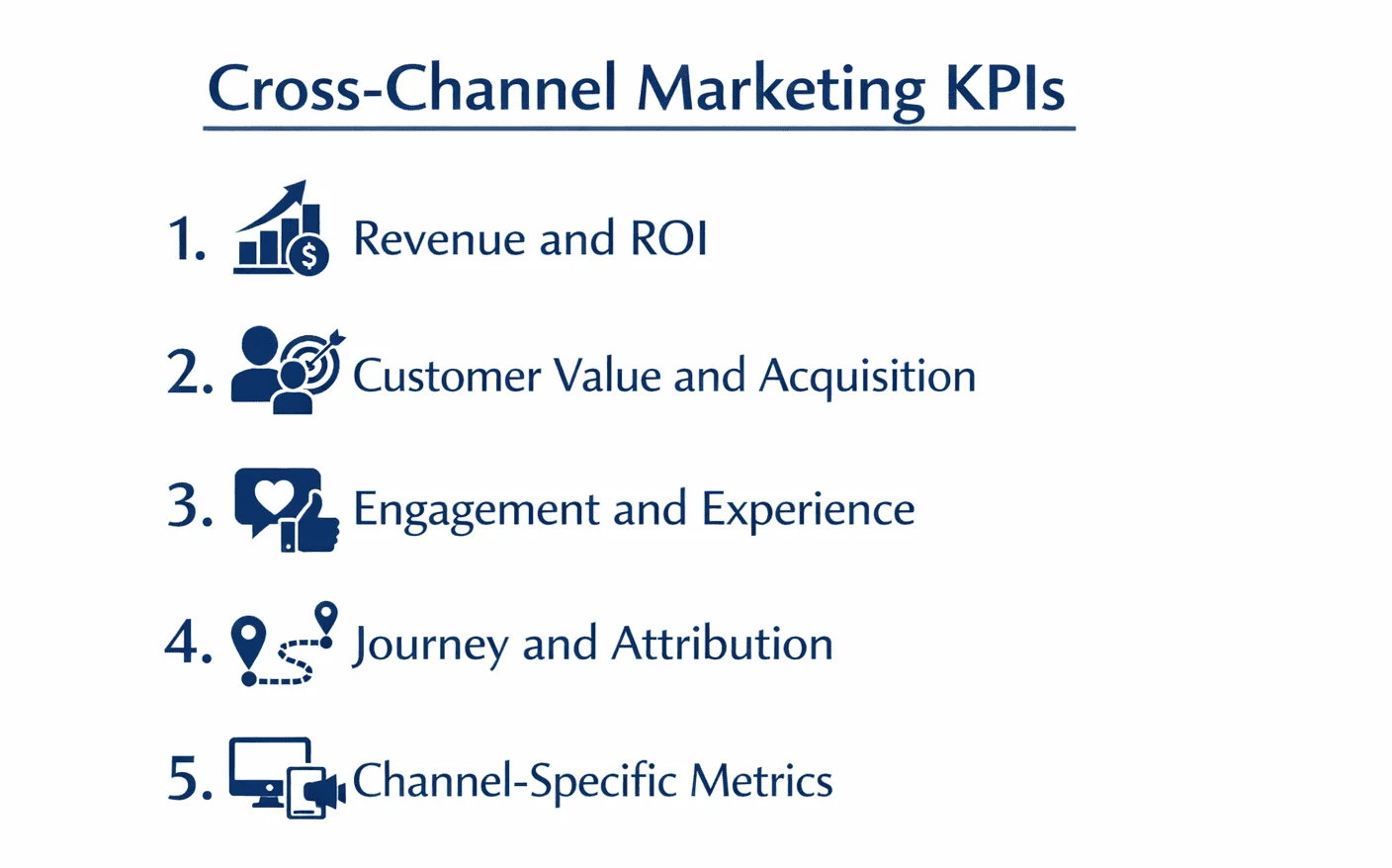 Cross-Channel Marketing KPIs

1. Revenue and ROI

2. Customer Value and Acquisition

3. Engagement and Experience

4. Journey and Attribution

5. Channel-Specific Metrics